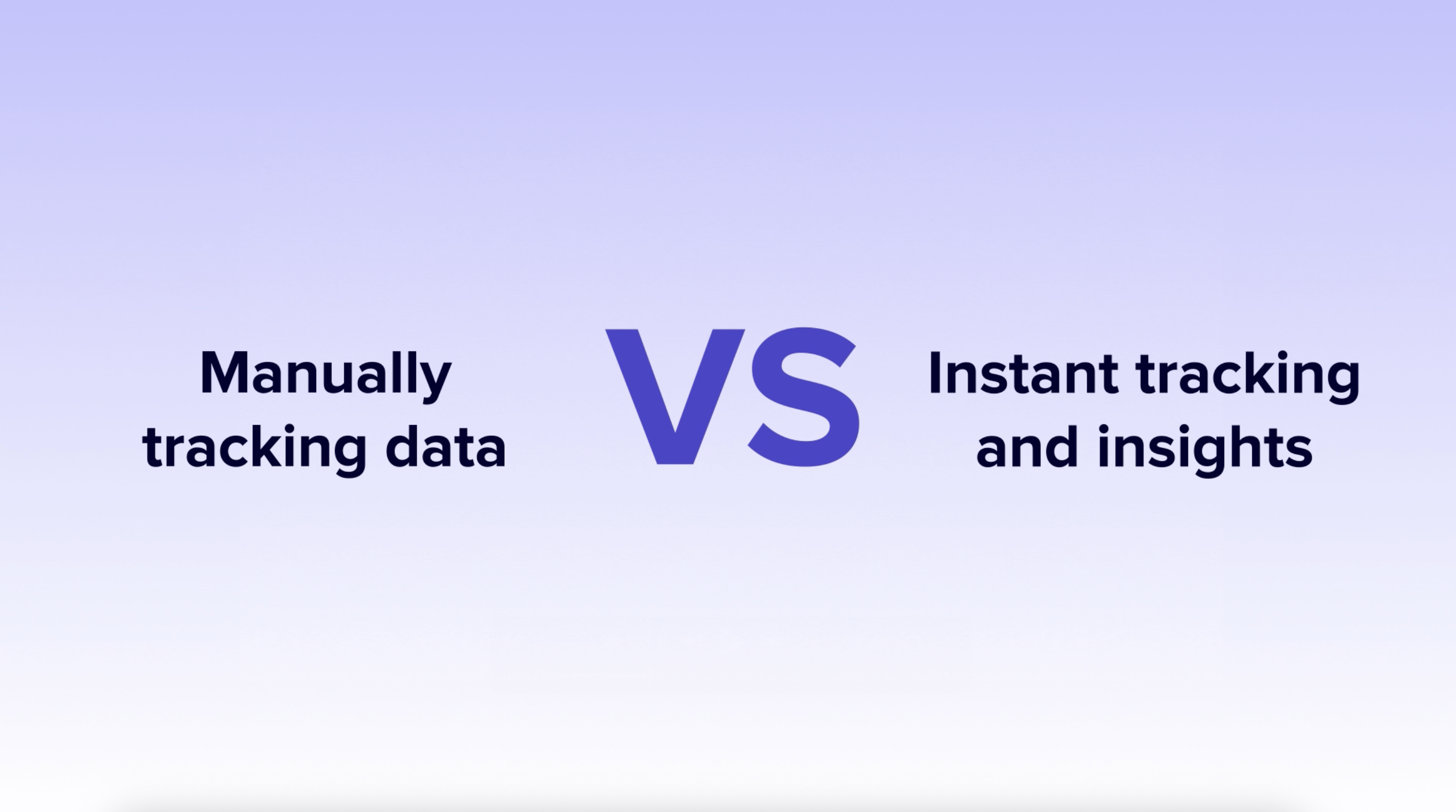 Manually tracking data

VS

Instant tracking and insights